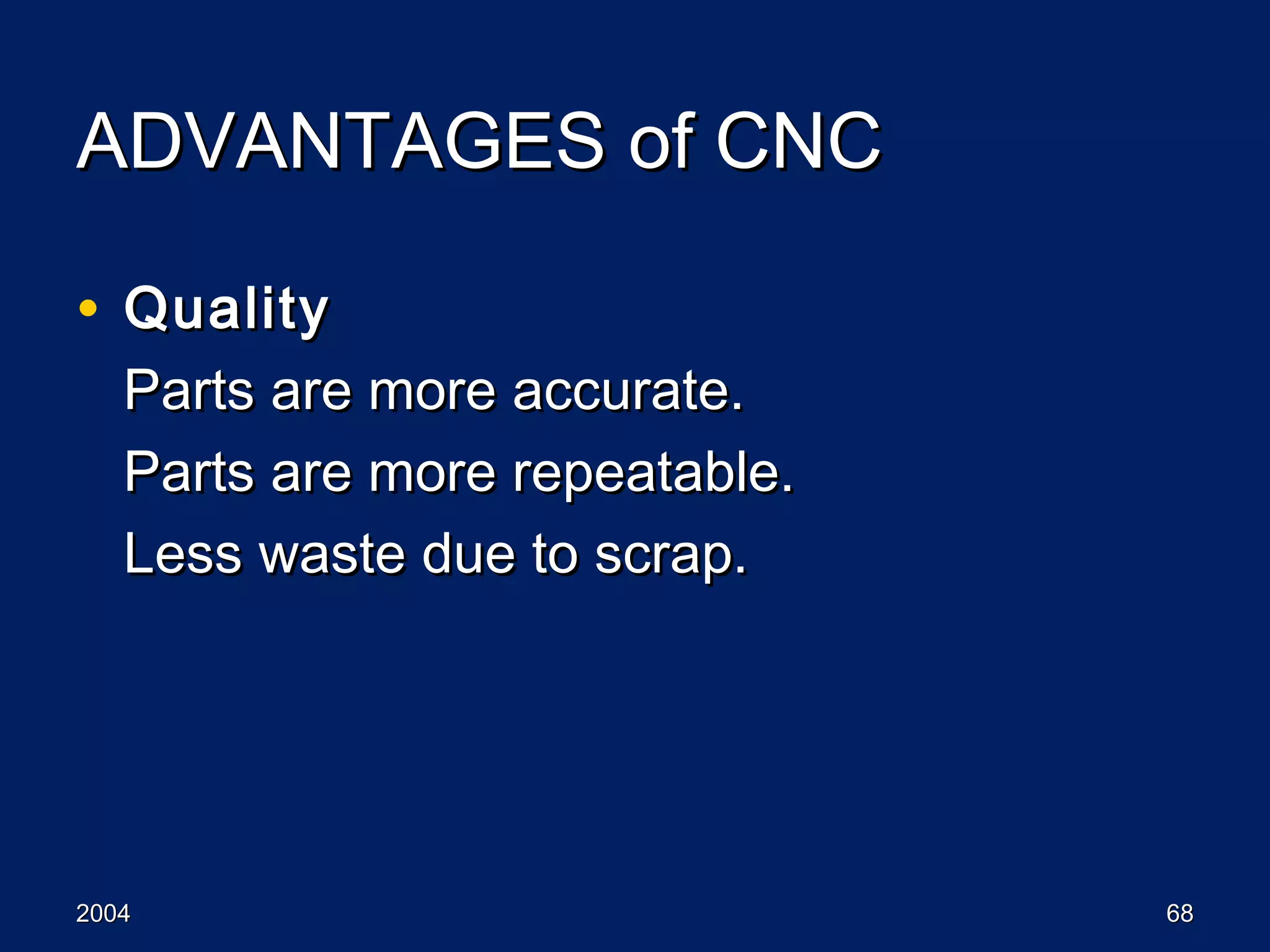 ADVANTAGES of CNC

• Quality

Parts are more accurate.

Parts are more repeatable.

Less waste due to scrap.

2004

68